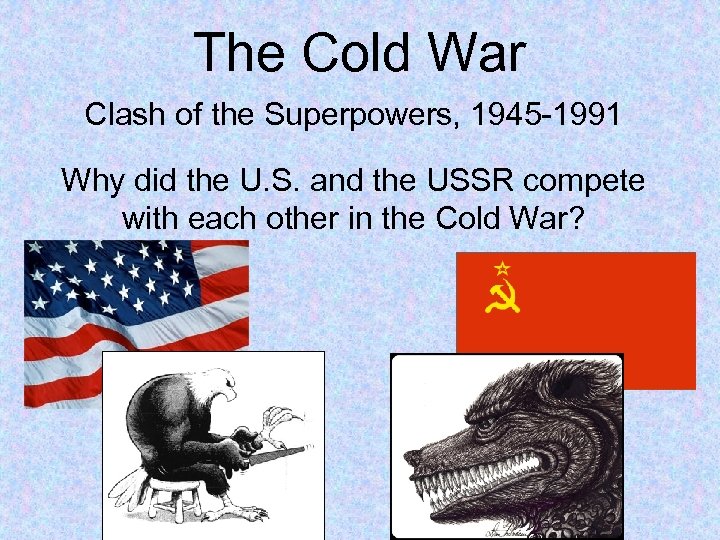 The Cold War

Clash of the Superpowers, 1945-1991

Why did the U.S. and the USSR compete with each other in the Cold War?